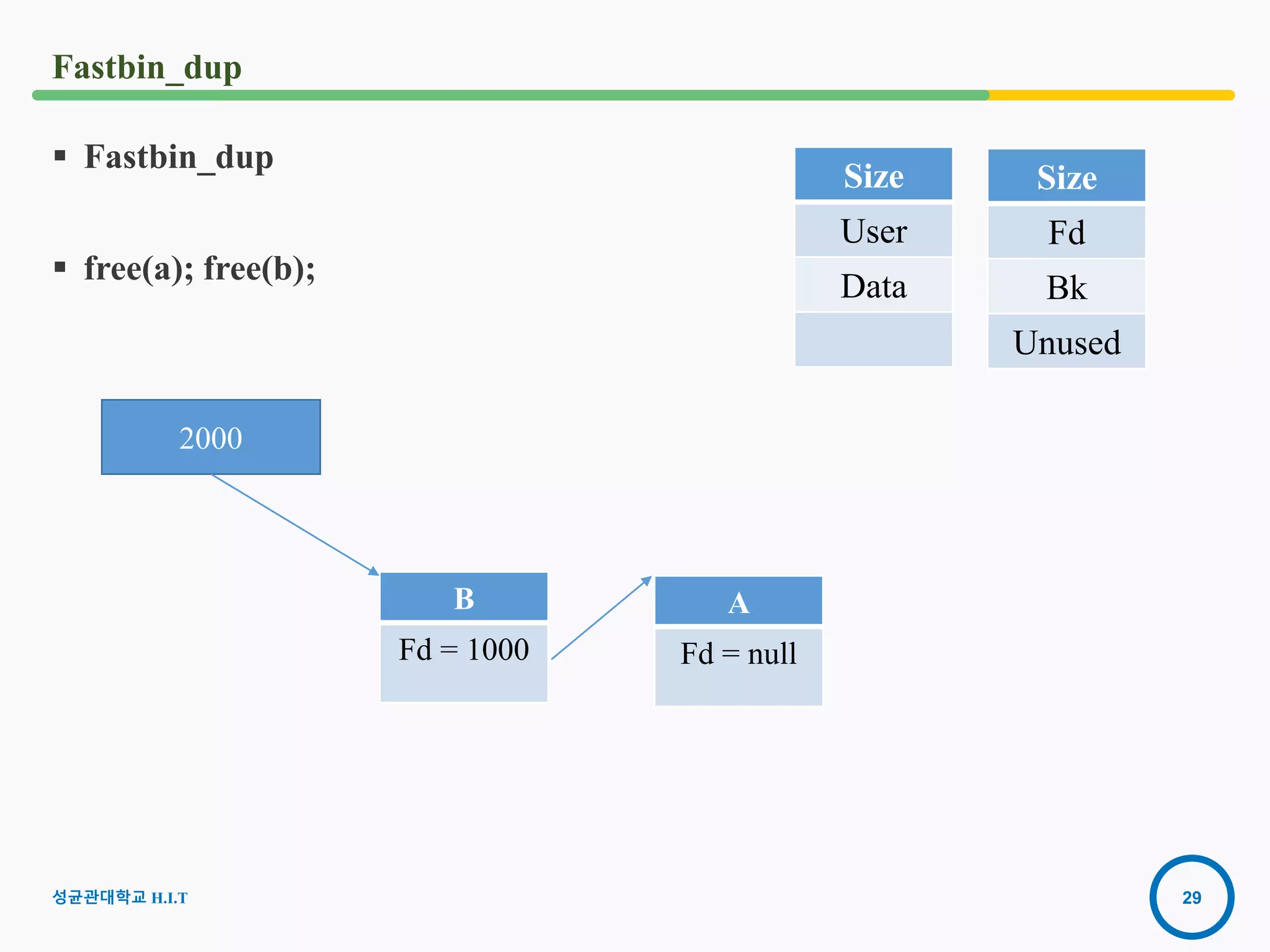 Fastbin_dup

▪ Fastbin_dup

▪ free(a); free(b);

| Size |
|---|
| User |
| Data |
| |

| Size |
|---|
| Fd |
| Bk |
| Unused |

2000

B
Fd = 1000

A
Fd = null

성균관대학교 H.I.T

29